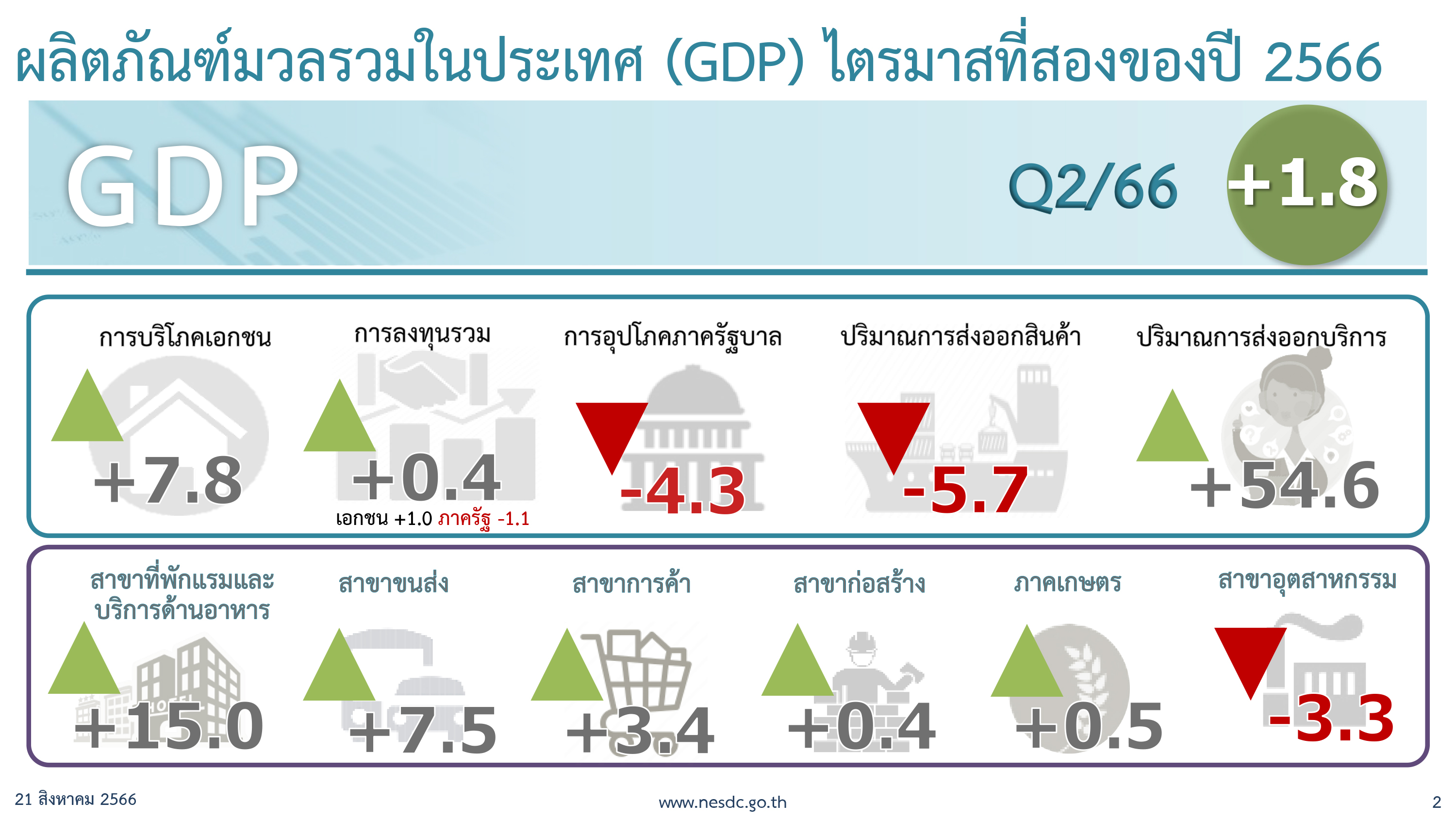 ผลิตภัณฑ์มวลรวมในประเทศ (GDP) ไตรมาสที่สองของปี 2566

GDP

Q2/66 +1.8

การบริโภคเอกชน
+7.8

การลงทุนรวม
+0.4
เอกชน +1.0 ภาครัฐ -1.1

การอุปโภคภาครัฐบาล
-4.3

ปริมาณการส่งออกสินค้า
-5.7

ปริมาณการส่งออกบริการ
+54.6

สาขาที่พักแรมและบริการด้านอาหาร
+15.0

สาขาขนส่ง
+7.5

สาขาการค้า
+3.4

สาขาก่อสร้าง
+0.4

ภาคเกษตร
+0.5

สาขาอุตสาหกรรม
-3.3

21 สิงหาคม 2566

www.nesdc.go.th

2